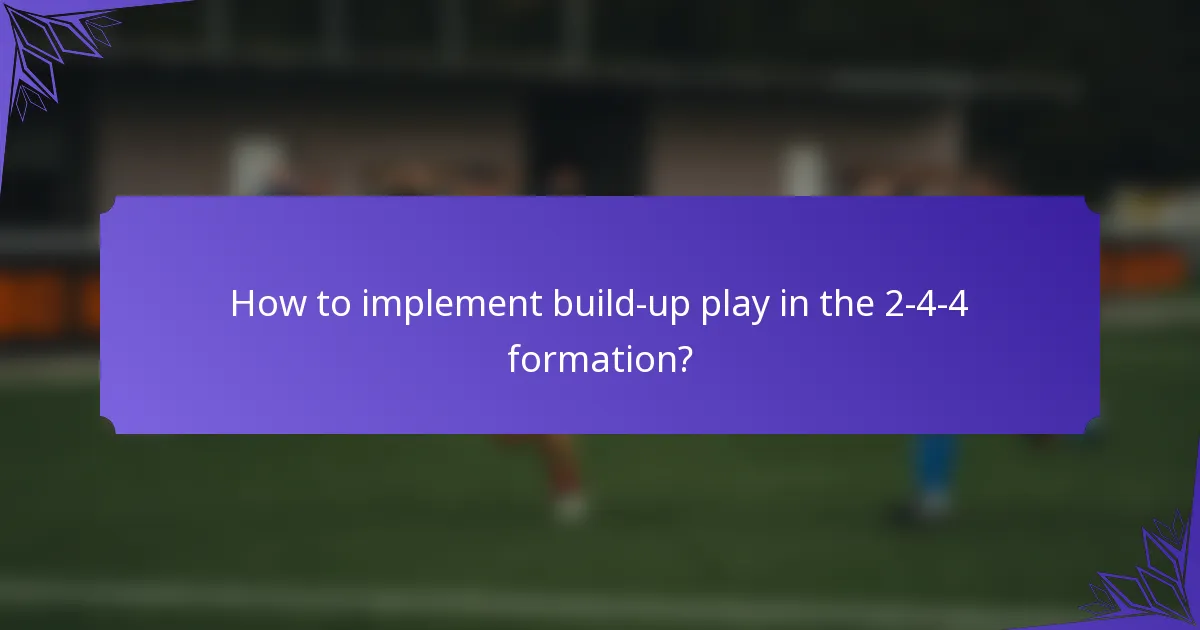 How to implement build-up play in the 2-4-4 formation?